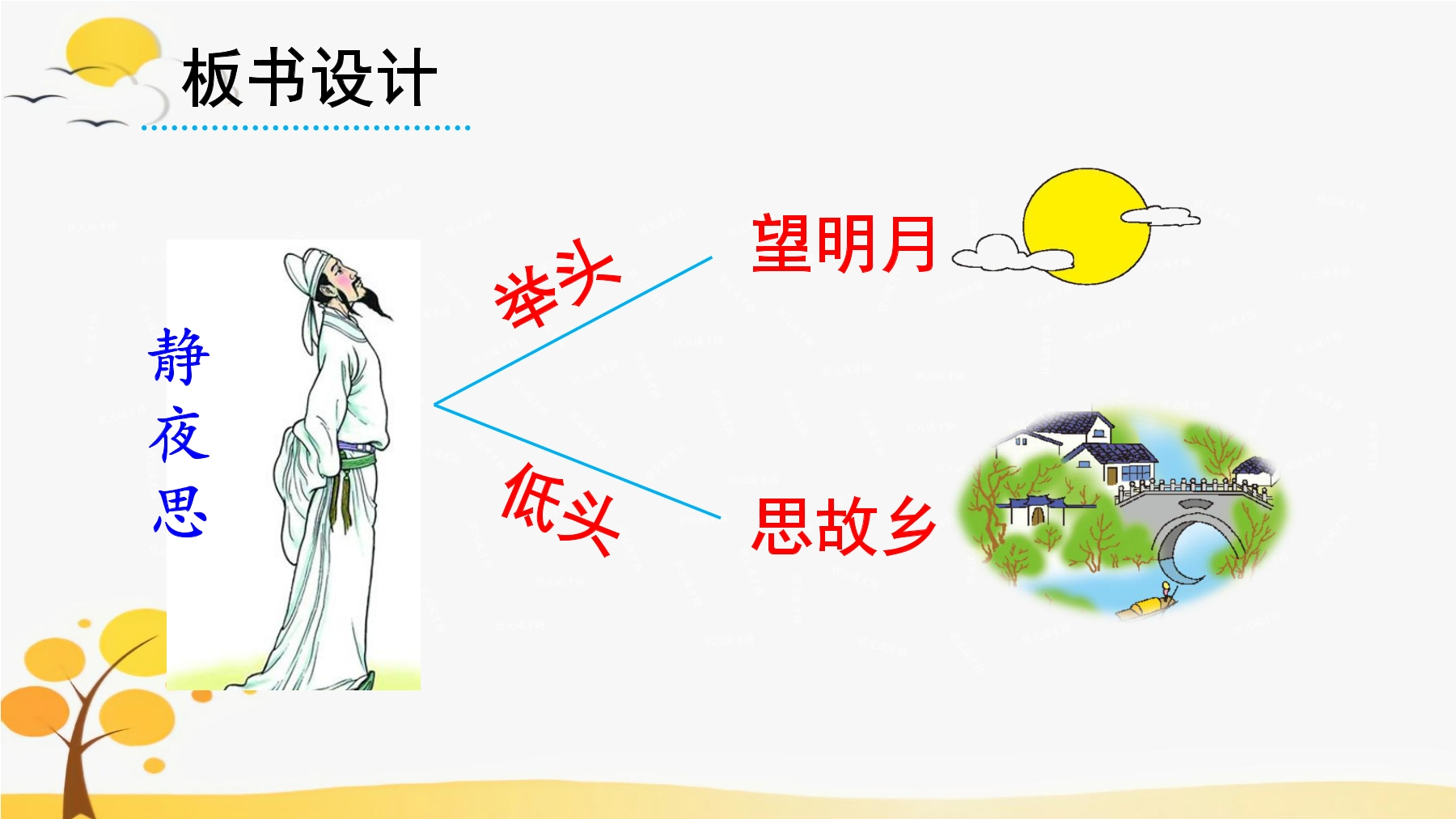 板书设计

静夜思

举头

望明月

低头

思故乡